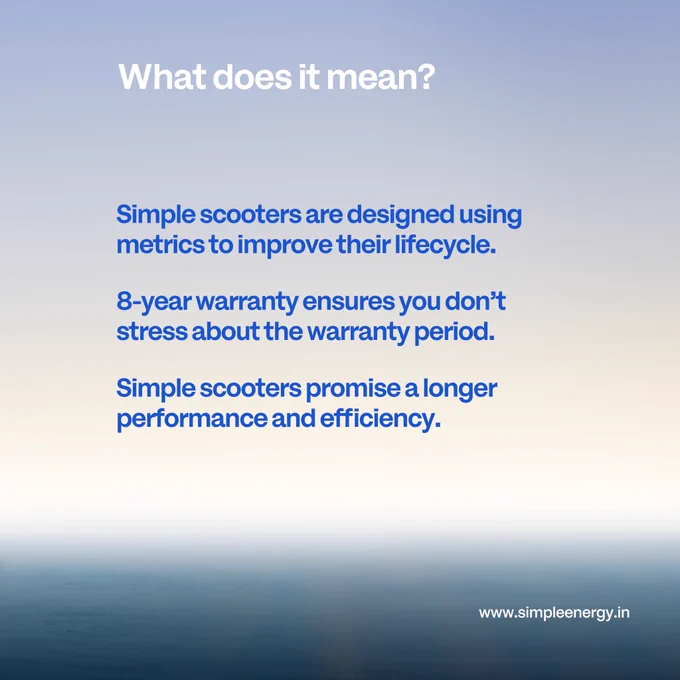 What does it mean?

Simple scooters are designed using metrics to improve their lifecycle.

8-year warranty ensures you don’t stress about the warranty period.

Simple scooters promise a longer performance and efficiency.

www.simpleenergy.in